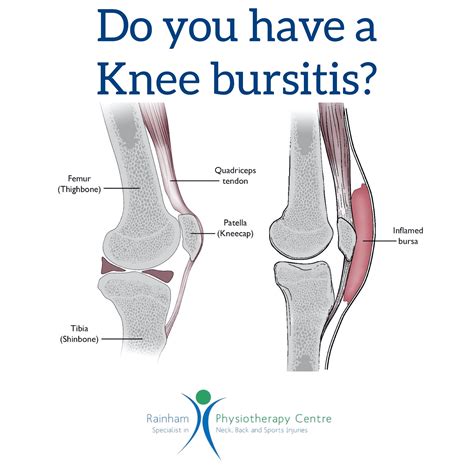 Do you have a Knee bursitis?

Femur (Thighbone)

Quadriceps tendon

Patella (Kneecap)

Tibia (Shinbone)

Inflamed bursa

Rainham Physiotherapy Centre
Specialist in Neck, Back and Sports Injuries